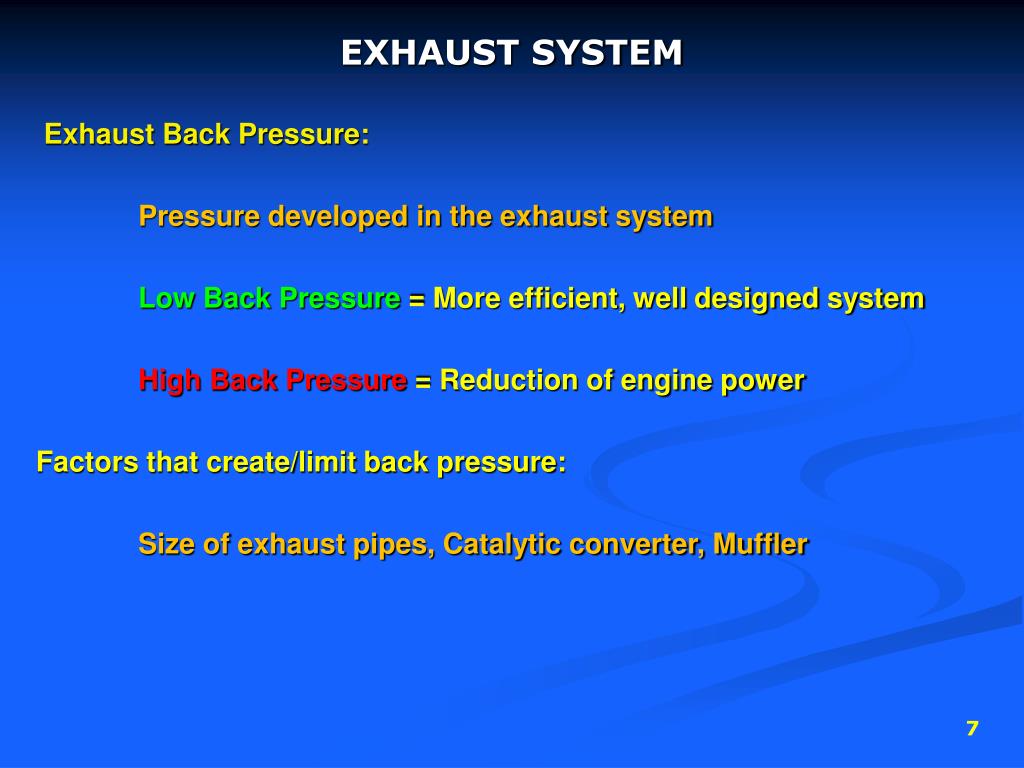 EXHAUST SYSTEM

Exhaust Back Pressure:

Pressure developed in the exhaust system

Low Back Pressure = More efficient, well designed system

High Back Pressure = Reduction of engine power

Factors that create/limit back pressure:

Size of exhaust pipes, Catalytic converter, Muffler

7